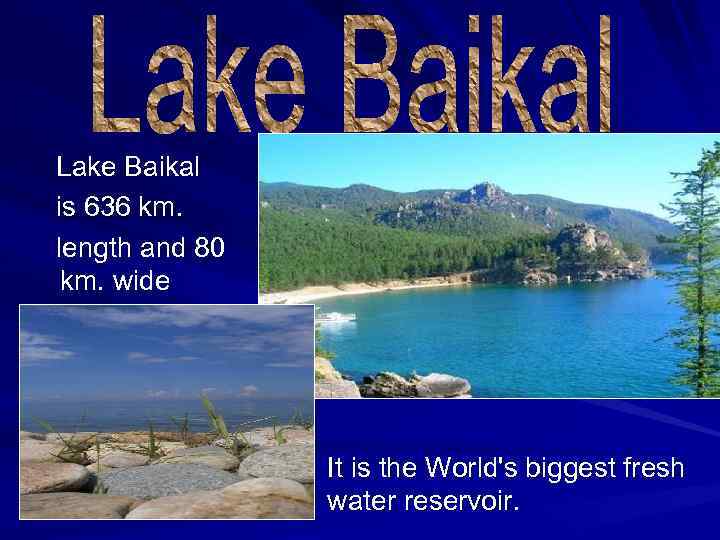 Lake Baikal

Lake Baikal is 636 km. length and 80 km. wide

It is the World's biggest fresh water reservoir.